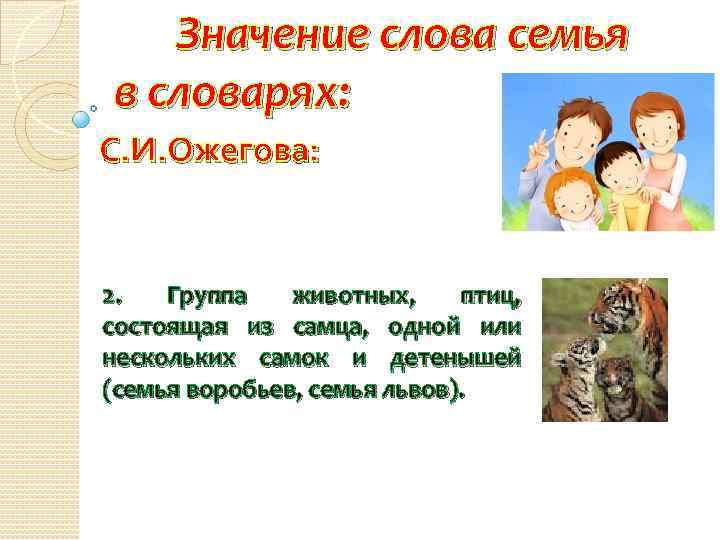 Значение слова семья

в словарях:

С.И.Ожегова:

2. Группа животных, птиц, состоящая из самца, одной или нескольких самок и детенышей (семья воробьев, семья львов).